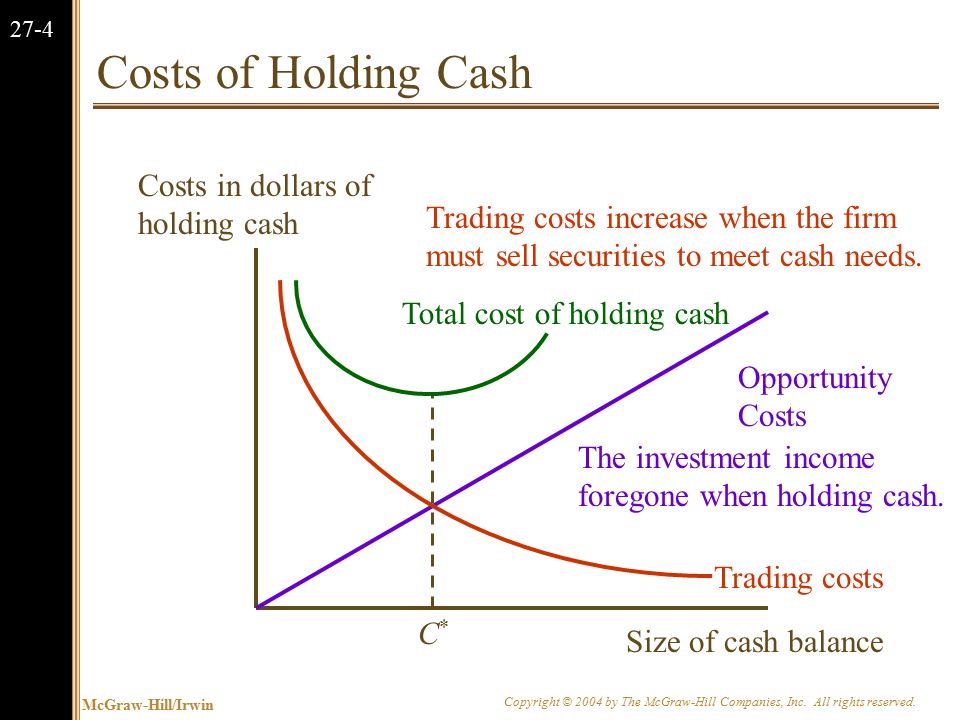 27-4

Costs of Holding Cash

Costs in dollars of holding cash

Trading costs increase when the firm must sell securities to meet cash needs.

Total cost of holding cash

Opportunity Costs

The investment income foregone when holding cash.

Trading costs

$C^*$

Size of cash balance

McGraw-Hill/Irwin

Copyright © 2004 by The McGraw-Hill Companies, Inc. All rights reserved.